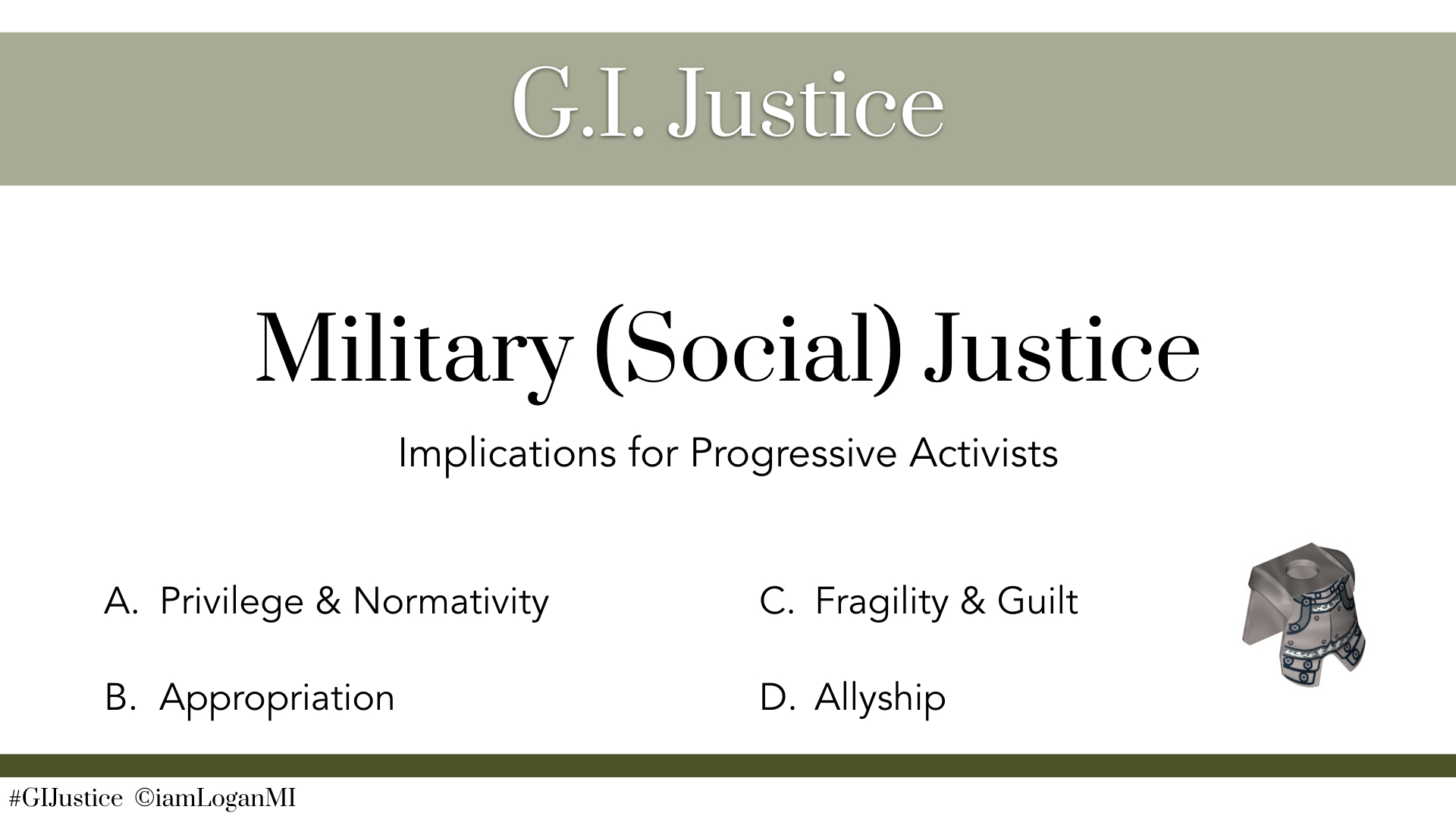 G.I. Justice

Military (Social) Justice

Implications for Progressive Activists

A. Privilege & Normativity

B. Appropriation

C. Fragility & Guilt

D. Allyship

#GIJustice ©iamLoganMI